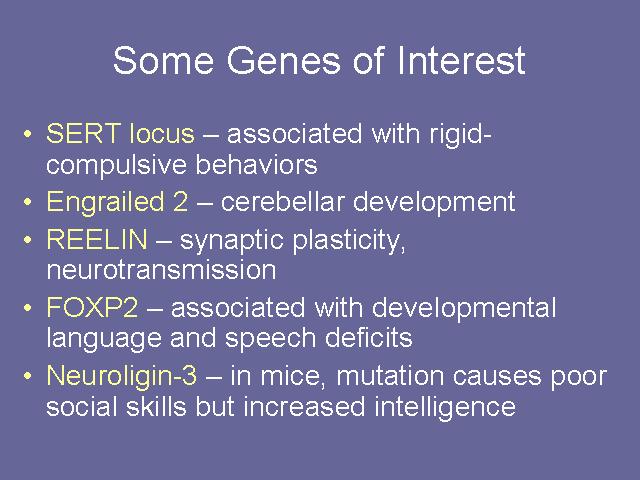 Some Genes of Interest

• SERT locus – associated with rigid-compulsive behaviors
• Engrailed 2 – cerebellar development
• REELIN – synaptic plasticity, neurotransmission
• FOXP2 – associated with developmental language and speech deficits
• Neuroligin-3 – in mice, mutation causes poor social skills but increased intelligence